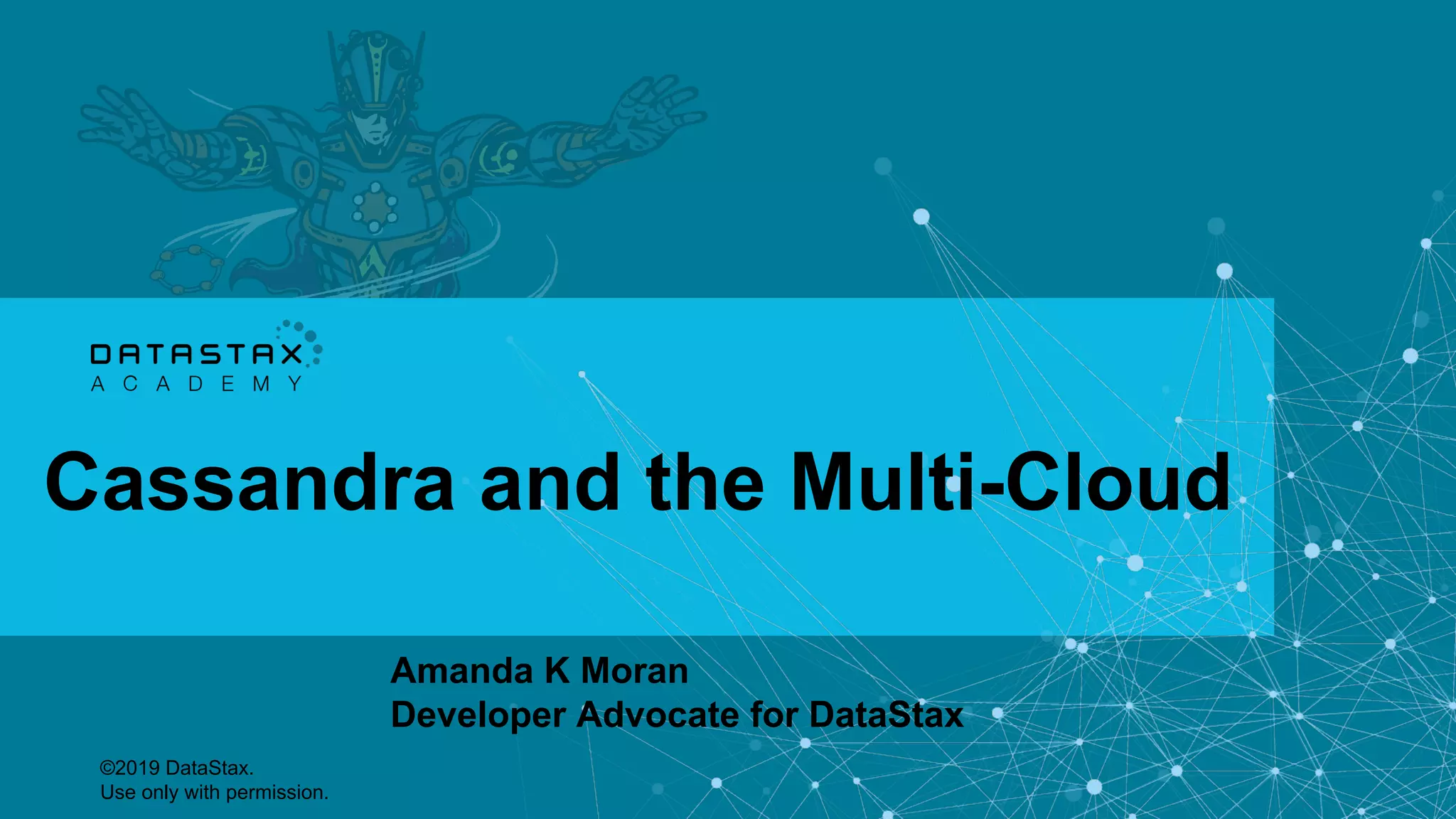 DATASTAX
ACADEMY

Cassandra and the Multi-Cloud

Amanda K Moran
Developer Advocate for DataStax

©2019 DataStax.
Use only with permission.